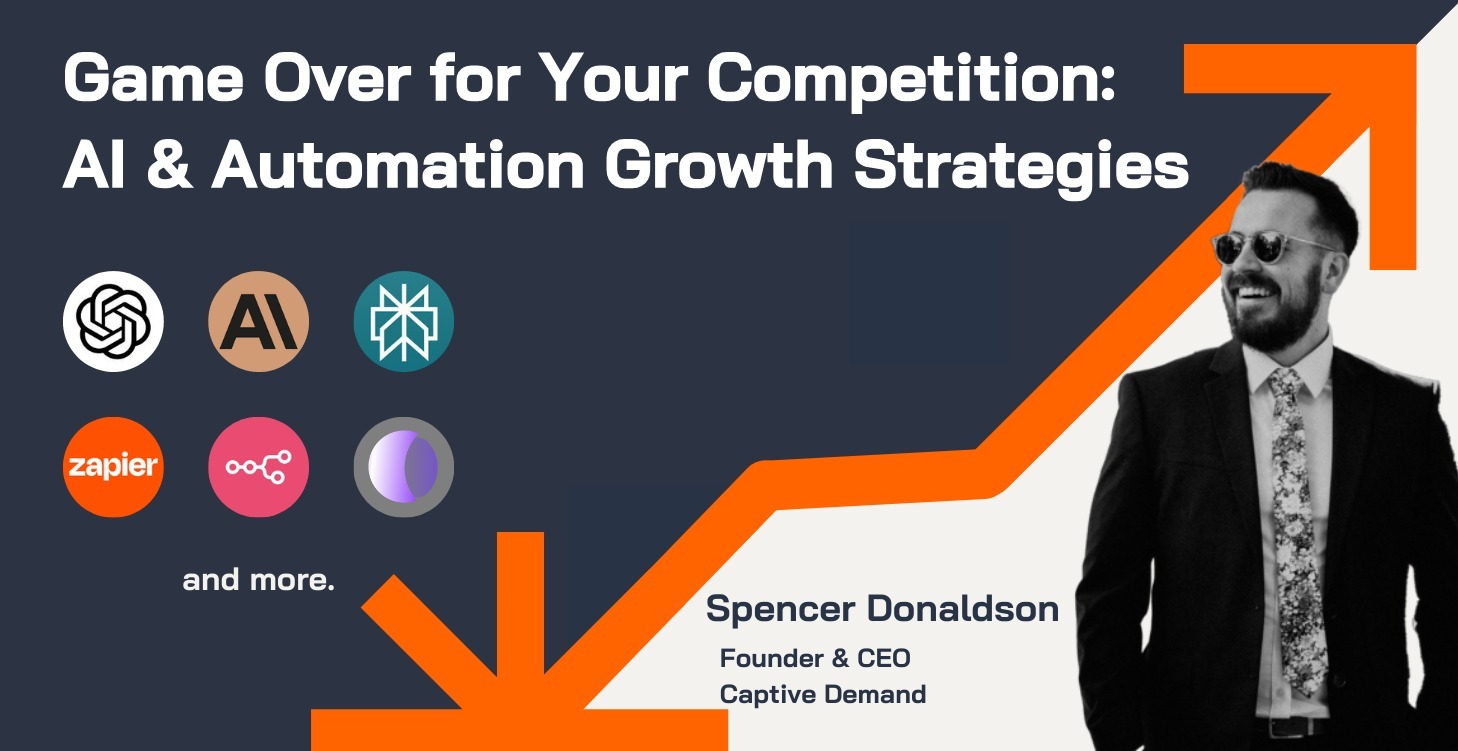 Game Over for Your Competition: AI & Automation Growth Strategies

AI

zapier

and more.

Spencer Donaldson

Founder & CEO
Captive Demand